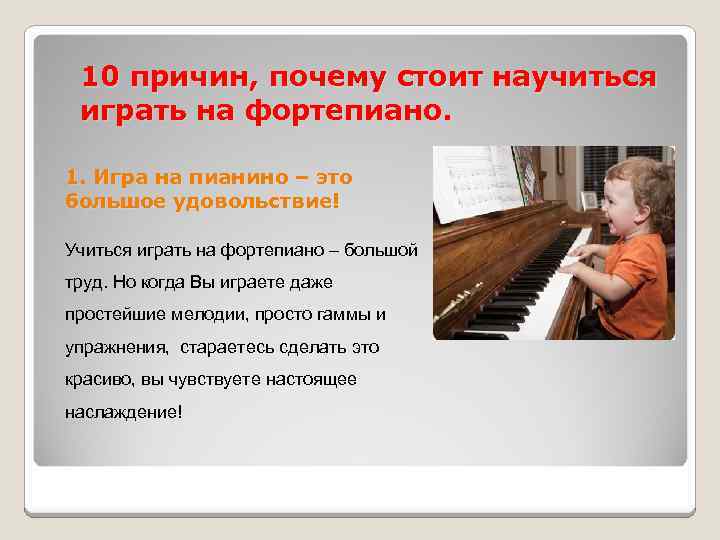 10 причин, почему стоит научиться играть на фортепиано.

1. Игра на пианино – это большое удовольствие!

Учиться играть на фортепиано – большой труд. Но когда Вы играете даже простейшие мелодии, просто гаммы и упражнения,  стараетесь сделать это красиво, вы чувствуете настоящее наслаждение!